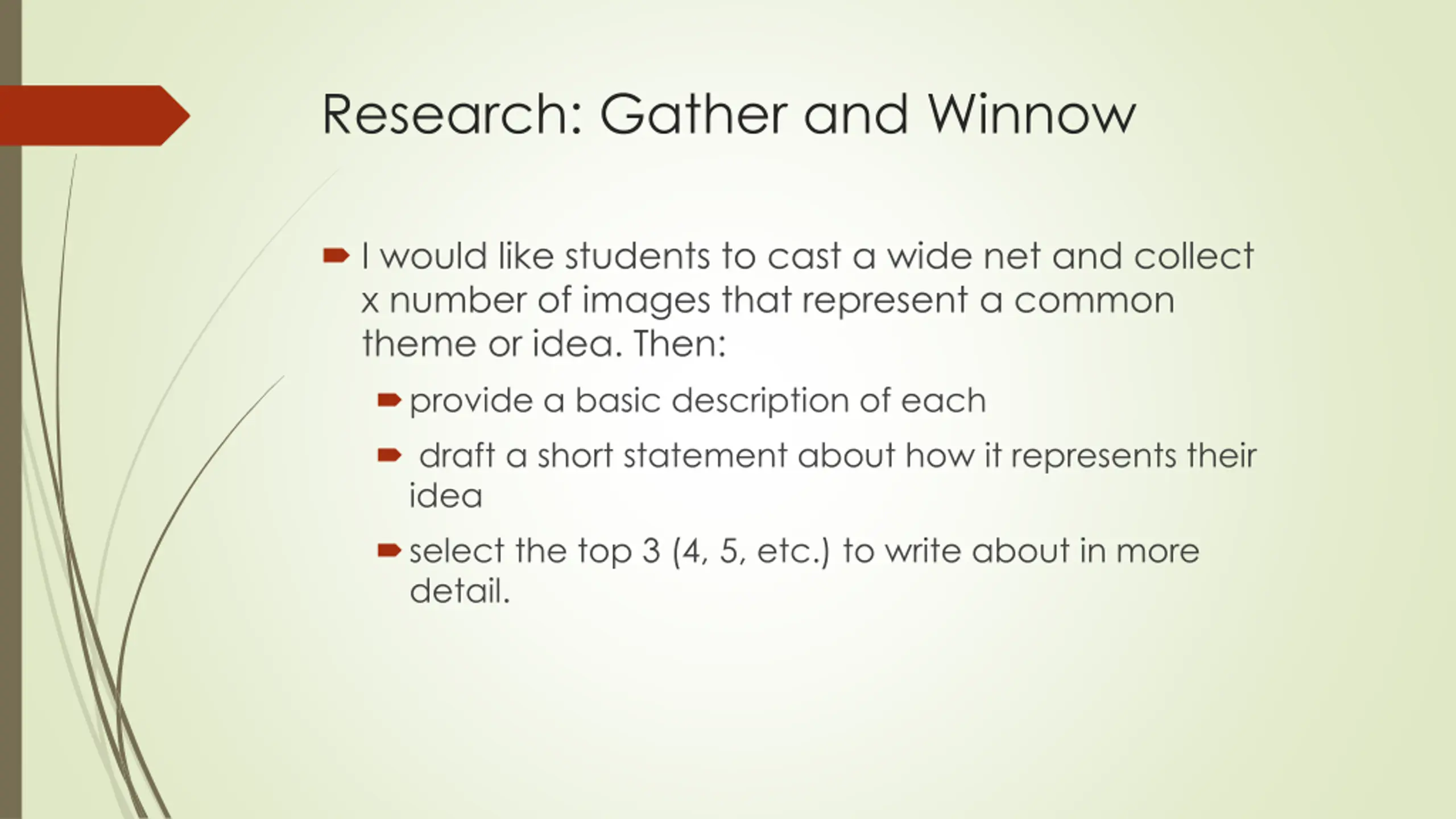 Research: Gather and Winnow

I would like students to cast a wide net and collect x number of images that represent a common theme or idea. Then:

provide a basic description of each

draft a short statement about how it represents their idea

select the top 3 (4, 5, etc.) to write about in more detail.